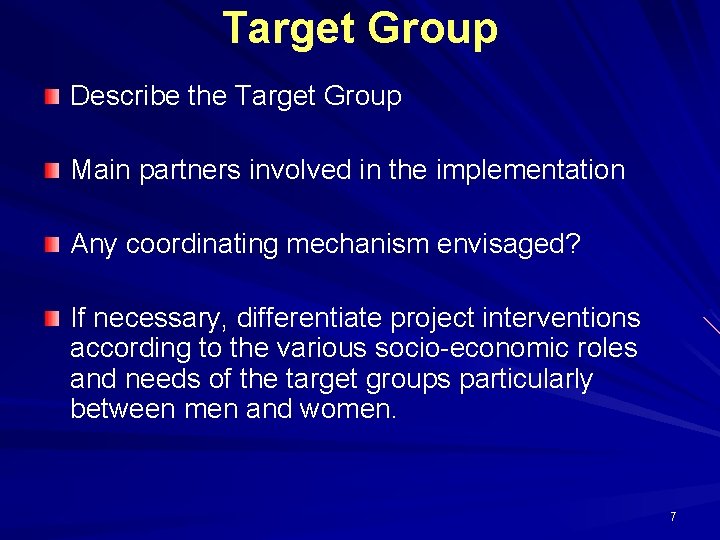 Target Group

Describe the Target Group

Main partners involved in the implementation

Any coordinating mechanism envisaged?

If necessary, differentiate project interventions according to the various socio-economic roles and needs of the target groups particularly between men and women.

7